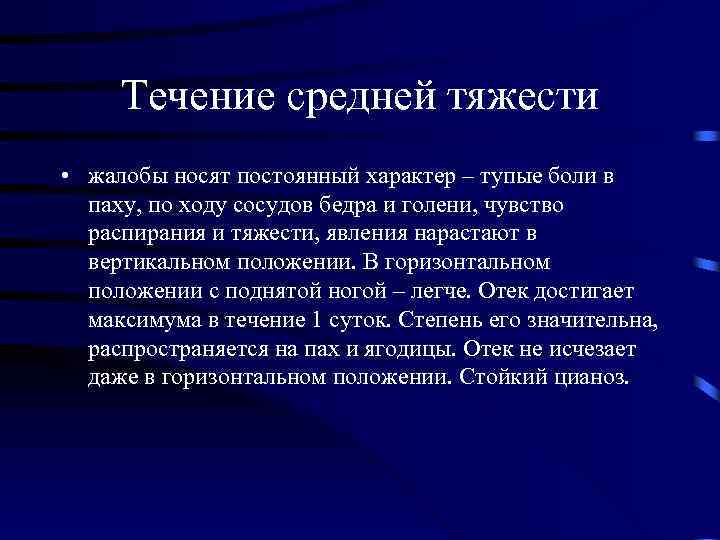 Течение средней тяжести

• жалобы носят постоянный характер – тупые боли в паху, по ходу сосудов бедра и голени, чувство распирания и тяжести, явления нарастают в вертикальном положении. В горизонтальном положении с поднятой ногой – легче. Отек достигает максимума в течение 1 суток. Степень его значительна, распространяется на пах и ягодицы. Отек не исчезает даже в горизонтальном положении. Стойкий цианоз.